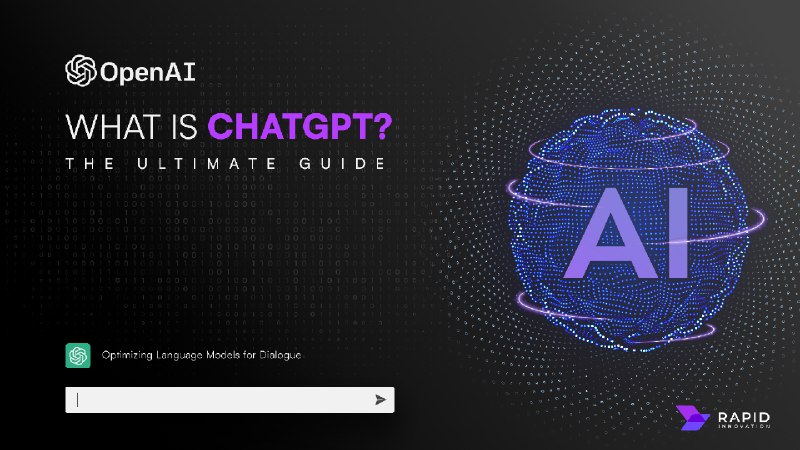 OpenAI

WHAT IS CHATGPT?

THE ULTIMATE GUIDE

AI

Optimizing Language Models for Dialogue

RAPID INNOVATION